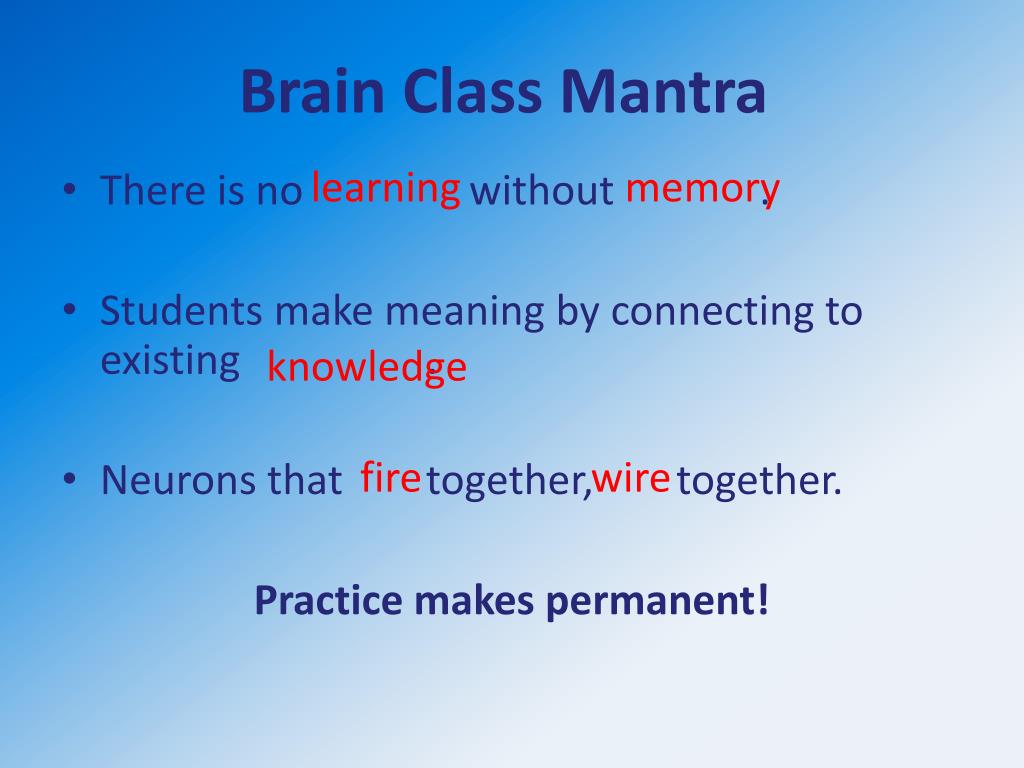 Brain Class Mantra

• There is no learning without memory.

• Students make meaning by connecting to existing knowledge

• Neurons that fire together, wire together.

Practice makes permanent!